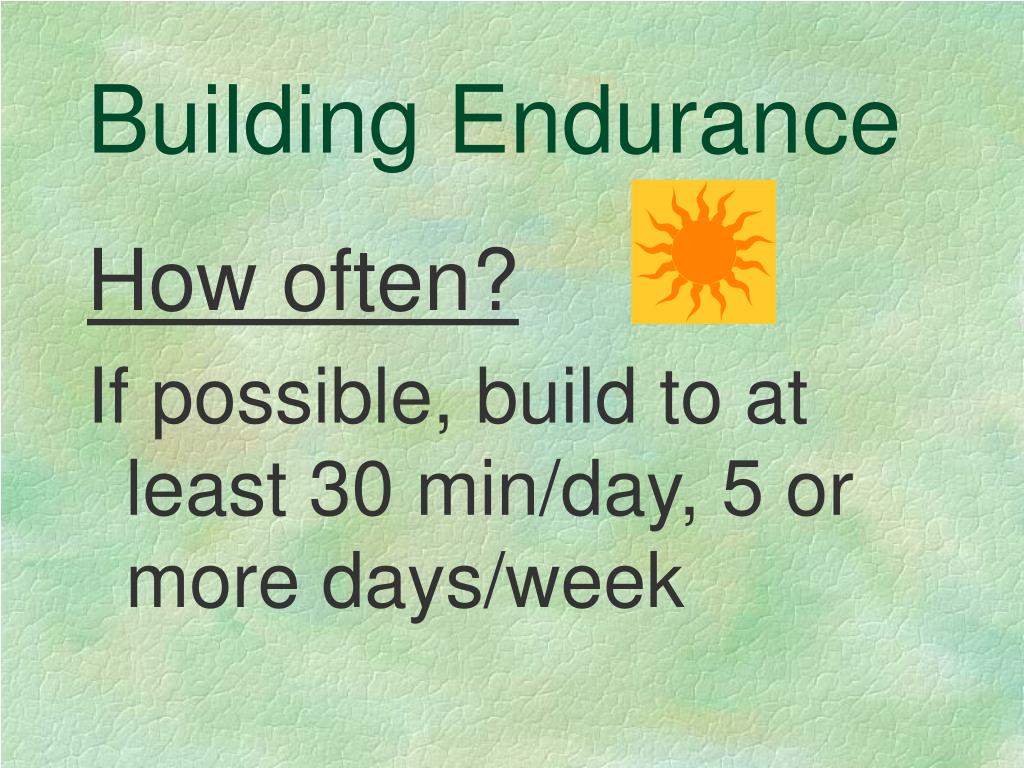 Building Endurance

How often?

If possible, build to at least 30 min/day, 5 or more days/week